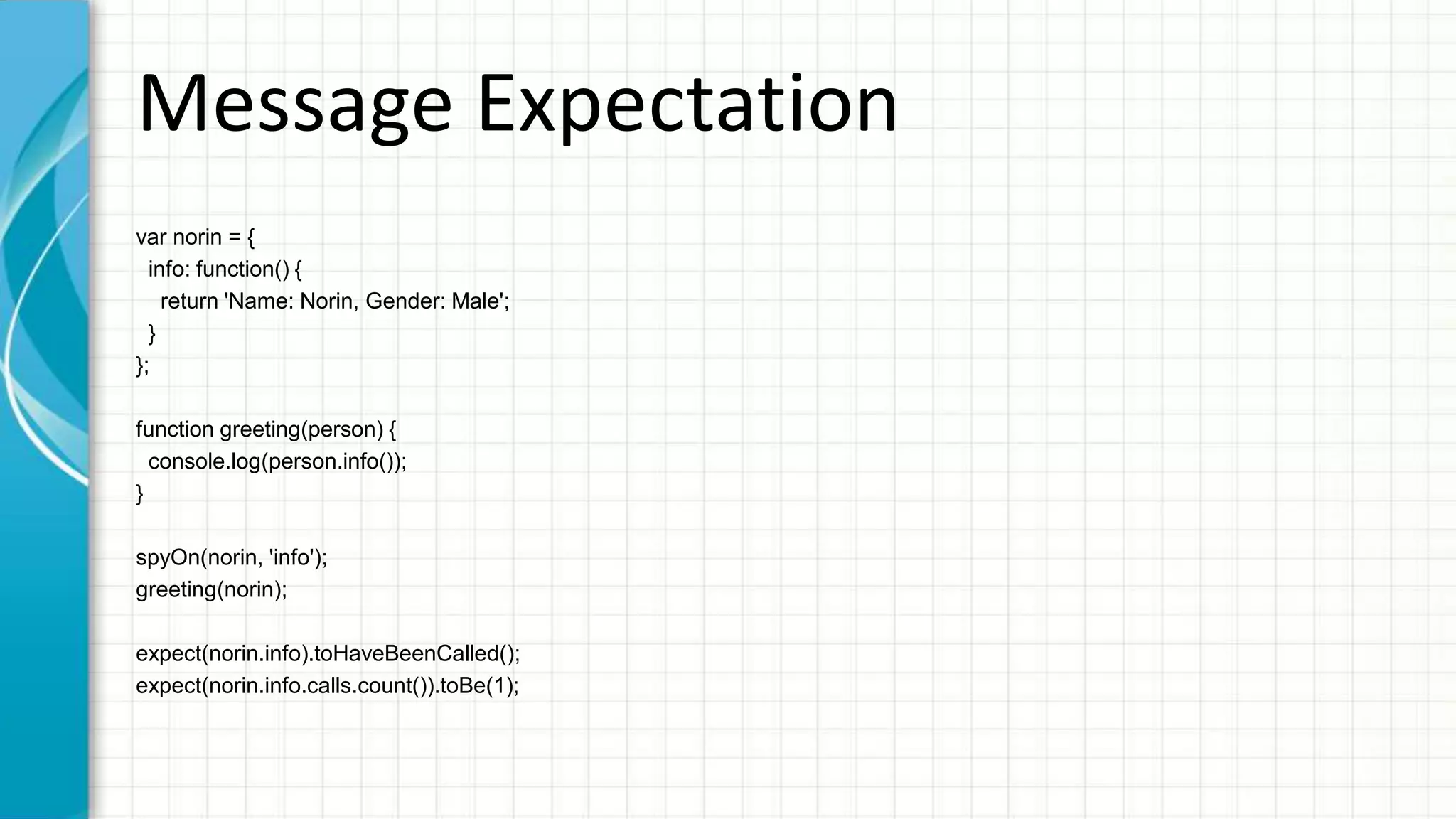 Message Expectation

var norin = {
  info: function() {
    return 'Name: Norin, Gender: Male';
  }
};

function greeting(person) {
  console.log(person.info());
}

spyOn(norin, 'info');
greeting(norin);

expect(norin.info).toHaveBeenCalled();
expect(norin.info.calls.count()).toBe(1);